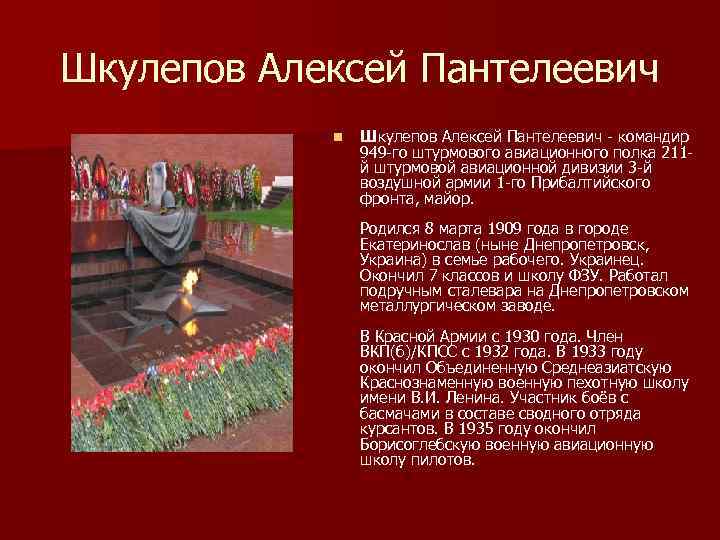 Шкулепов Алексей Пантелеевич

Шкулепов Алексей Пантелеевич - командир 949-го штурмового авиационного полка 211-й штурмовой авиационной дивизии 3-й воздушной армии 1-го Прибалтийского фронта, майор.

Родился 8 марта 1909 года в городе Екатеринослав (ныне Днепропетровск, Украина) в семье рабочего. Украинец. Окончил 7 классов и школу ФЗУ. Работал подручным сталевара на Днепропетровском металлургическом заводе.

В Красной Армии с 1930 года. Член ВКП(б)/КПСС с 1932 года. В 1933 году окончил Объединенную Среднеазиатскую Краснознаменную военную пехотную школу имени В.И. Ленина. Участник боёв с басмачами в составе сводного отряда курсантов. В 1935 году окончил Борисоглебскую военную авиационную школу пилотов.